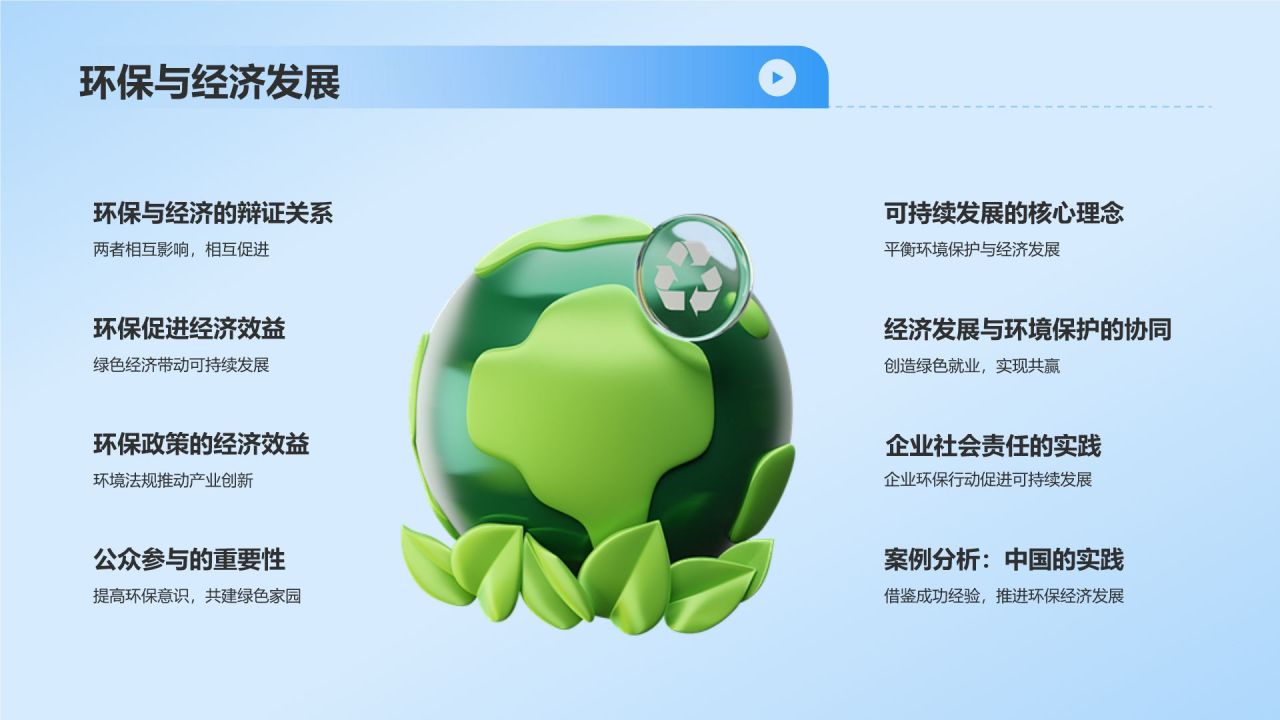 环保与经济发展

环保与经济的辩证关系
两者相互影响，相互促进

环保促进经济效益
绿色经济带动可持续发展

环保政策的经济效益
环境法规推动产业创新

公众参与的重要性
提高环保意识，共建绿色家园

可持续发展的核心理念
平衡环境保护与经济发展

经济发展与环境保护的协同
创造绿色就业，实现共赢

企业社会责任的实践
企业环保行动促进可持续发展

案例分析：中国的实践
借鉴成功经验，推进环保经济发展